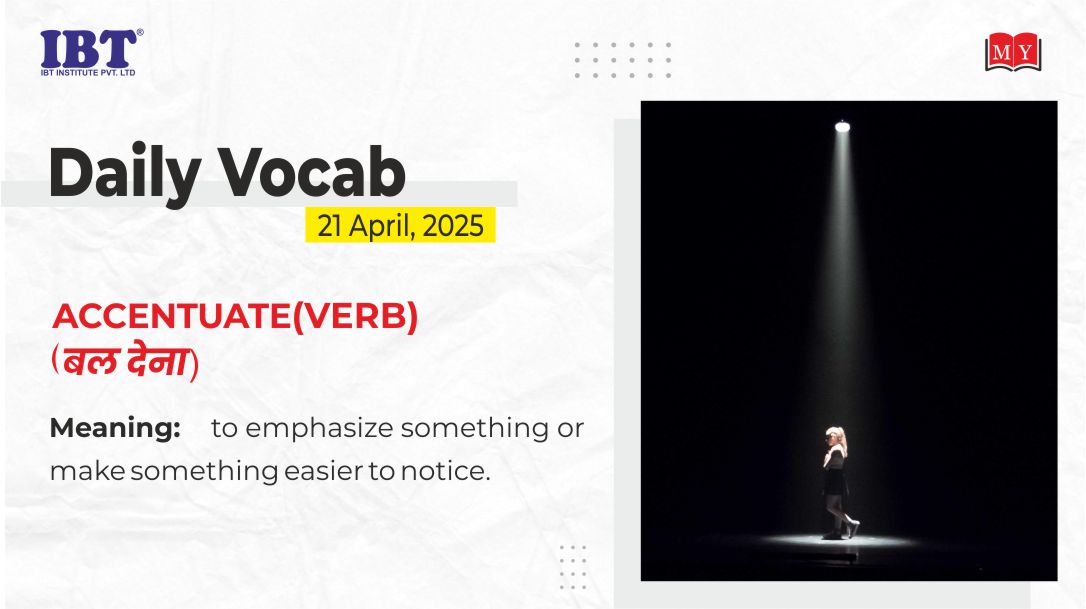 IBT®
IBT INSTITUTE PVT. LTD

MY

Daily Vocab

21 April, 2025

ACCENTUATE(VERB)
(बल देना)

Meaning: to emphasize something or make something easier to notice.